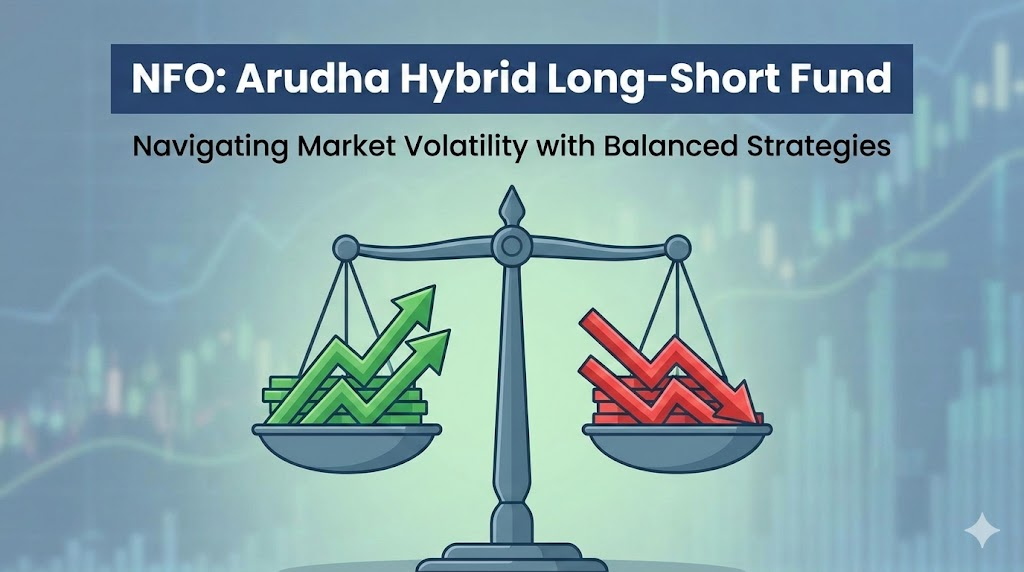 NFO: Arudha Hybrid Long-Short Fund

Navigating Market Volatility with Balanced Strategies